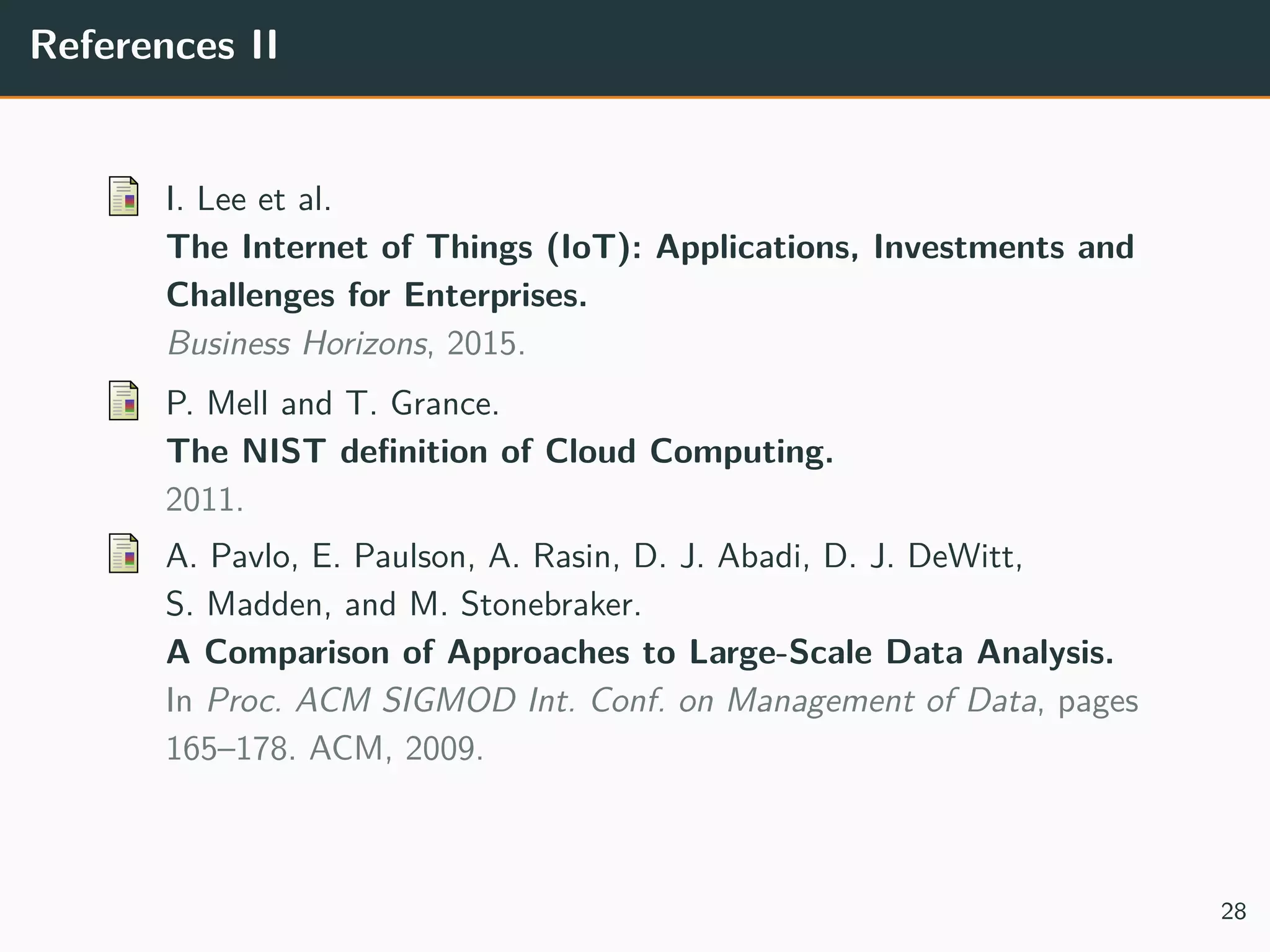 References II

I. Lee et al.
The Internet of Things (IoT): Applications, Investments and Challenges for Enterprises.
Business Horizons, 2015.

P. Mell and T. Grance.
The NIST definition of Cloud Computing.
2011.

A. Pavlo, E. Paulson, A. Rasin, D. J. Abadi, D. J. DeWitt, S. Madden, and M. Stonebraker.
A Comparison of Approaches to Large-Scale Data Analysis.
In Proc. ACM SIGMOD Int. Conf. on Management of Data, pages 165–178. ACM, 2009.

28